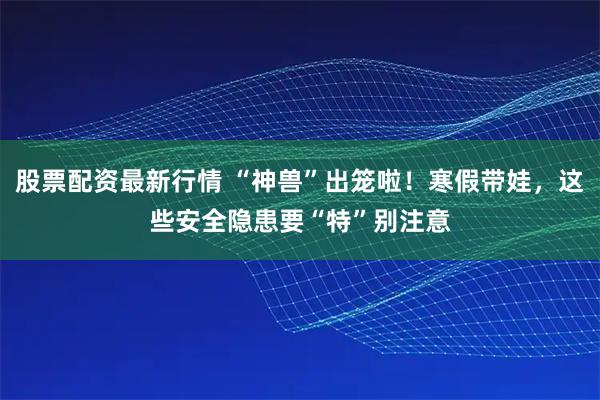 股票配资最新行情 “神兽”出笼啦！寒假带娃，这些安全隐患要“特”别注意